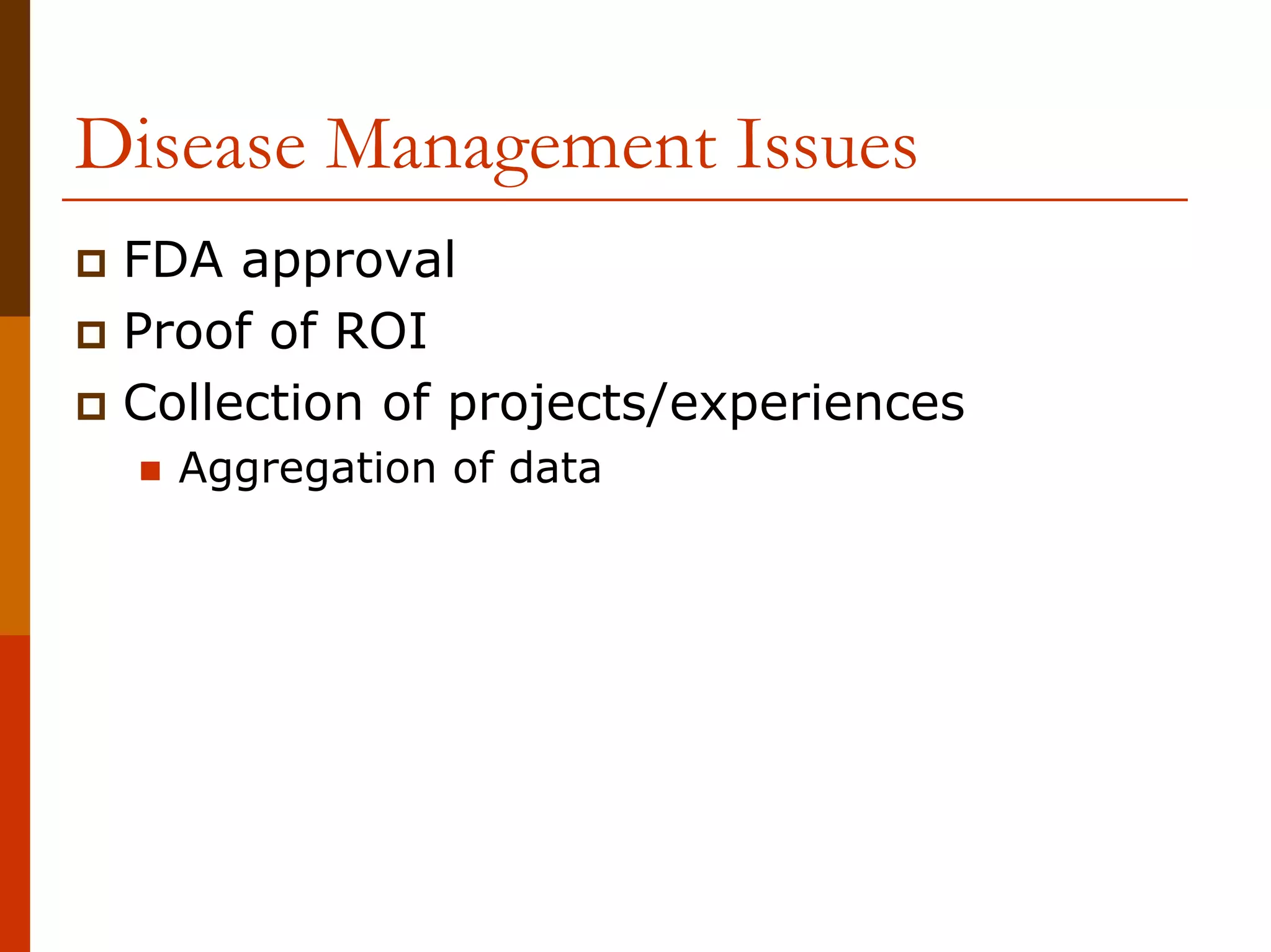 Disease Management Issues

FDA approval

Proof of ROI

Collection of projects/experiences

Aggregation of data